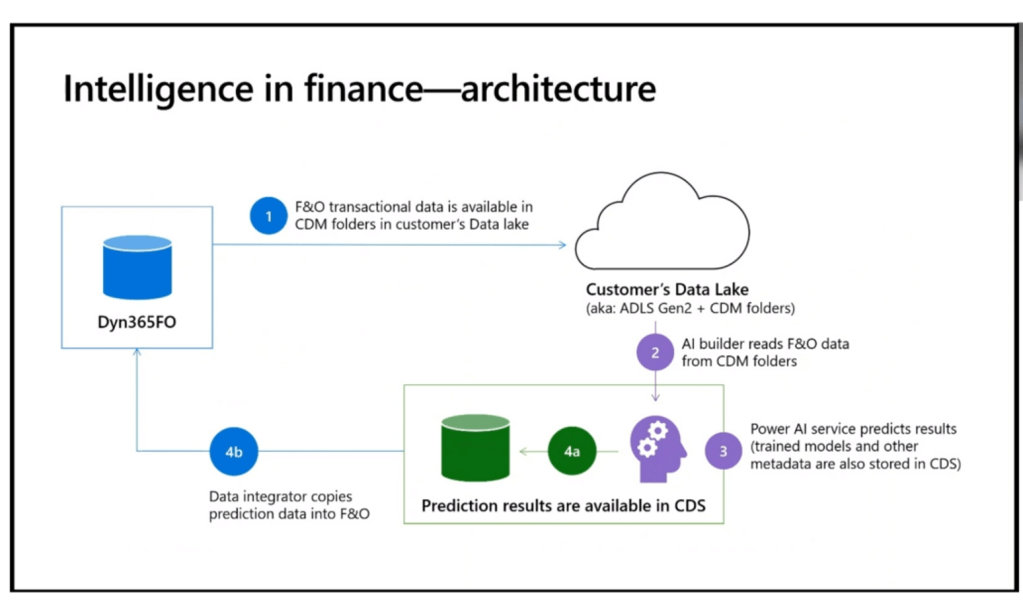 Intelligence in finance—architecture

Dyn365FO

1 F&O transactional data is available in CDM folders in customer's Data lake

Customer's Data Lake
(aka: ADLS Gen2 + CDM folders)

2 AI builder reads F&O data from CDM folders

3 Power AI service predicts results (trained models and other metadata are also stored in CDS)

4a

Prediction results are available in CDS

4b Data integrator copies prediction data into F&O